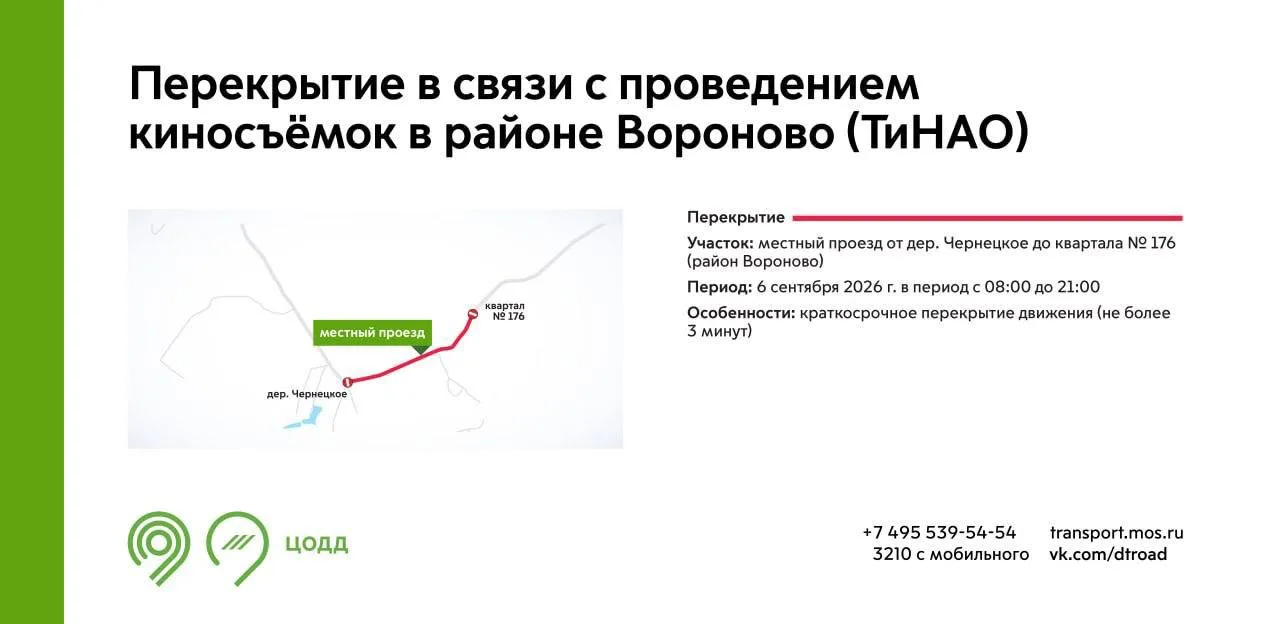 Перекрытие в связи с проведением киносъёмок в районе Вороново (ТиНАО)

местный проезд

квартал № 176

дер. Чернецкое

Перекрытие

Участок: местный проезд от дер. Чернецкое до квартала № 176 (район Вороново)

Период: 6 сентября 2026 г. в период с 08:00 до 21:00

Особенности: краткосрочное перекрытие движения (не более 3 минут)

ЦОДД

+7 495 539-54-54
3210 с мобильного

transport.mos.ru
vk.com/dtroad